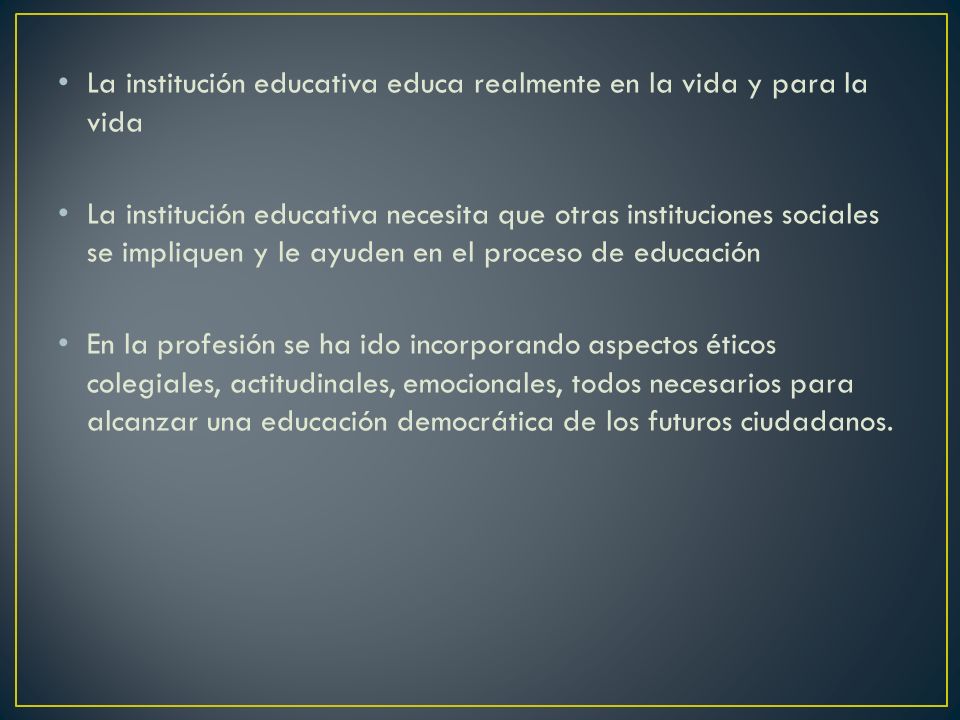 • La institución educativa educa realmente en la vida y para la vida

• La institución educativa necesita que otras instituciones sociales se impliquen y le ayuden en el proceso de educación

• En la profesión se ha ido incorporando aspectos éticos colegiales, actitudinales, emocionales, todos necesarios para alcanzar una educación democrática de los futuros ciudadanos.